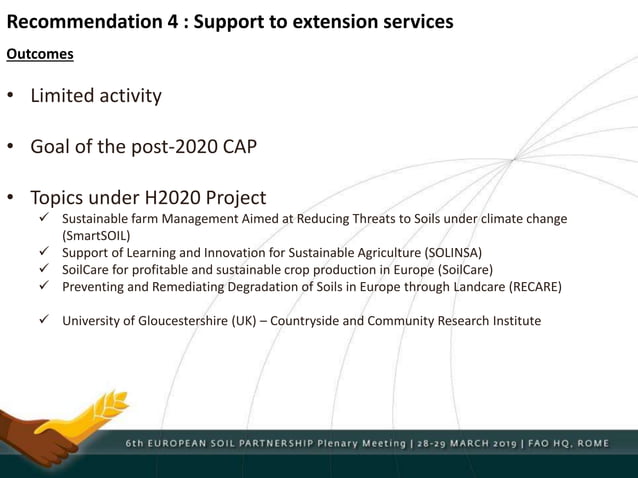 Recommendation 4 : Support to extension services

Outcomes

• Limited activity

• Goal of the post-2020 CAP

• Topics under H2020 Project
✓ Sustainable farm Management Aimed at Reducing Threats to Soils under climate change (SmartSOIL)
✓ Support of Learning and Innovation for Sustainable Agriculture (SOLINSA)
✓ SoilCare for profitable and sustainable crop production in Europe (SoilCare)
✓ Preventing and Remediating Degradation of Soils in Europe through Landcare (RECARE)

✓ University of Gloucestershire (UK) – Countryside and Community Research Institute

6th EUROPEAN SOIL PARTNERSHIP Plenary Meeting | 28-29 MARCH 2019 | FAO HQ, ROME